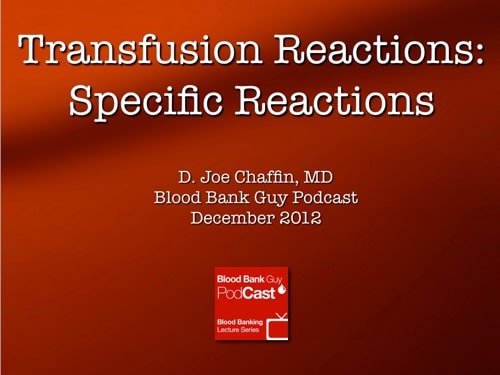 Transfusion Reactions: Specific Reactions

D. Joe Chaffin, MD
Blood Bank Guy Podcast
December 2012

Blood Bank Guy
PodCast

Blood Banking
Lecture Series